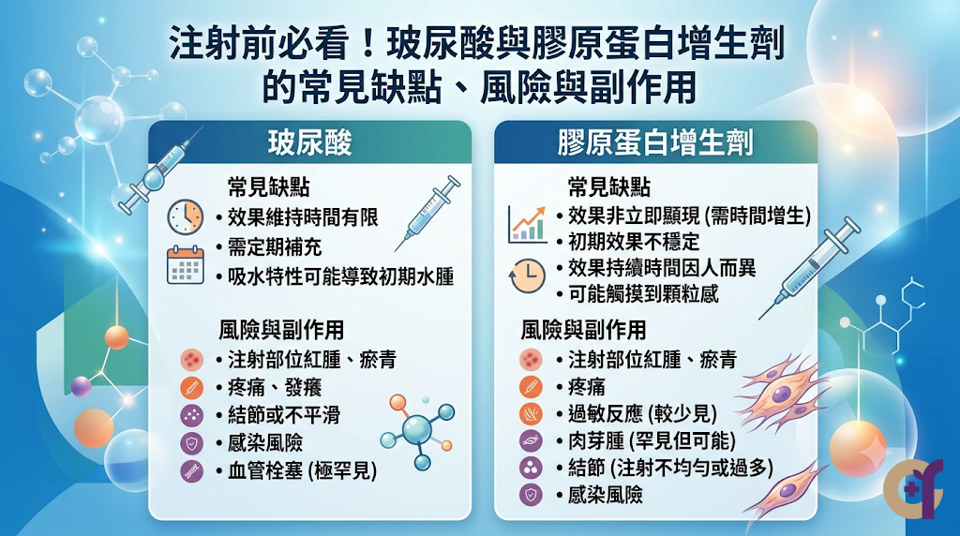 注射前必看！玻尿酸與膠原蛋白增生劑的常見缺點、風險與副作用

玻尿酸

常見缺點
• 效果維持時間有限
• 需定期補充
• 吸水特性可能導致初期水腫

風險與副作用
• 注射部位紅腫、瘀青
• 疼痛、發癢
• 結節或不平滑
• 感染風險
• 血管栓塞 (極罕見)

膠原蛋白增生劑

常見缺點
• 效果非立即顯現 (需時間增生)
• 初期效果不穩定
• 效果持續時間因人而異
• 可能觸摸到顆粒感

風險與副作用
• 注射部位紅腫、瘀青
• 疼痛
• 過敏反應 (較少見)
• 肉芽腫 (罕見但可能)
• 結節 (注射不均勻或過多)
• 感染風險